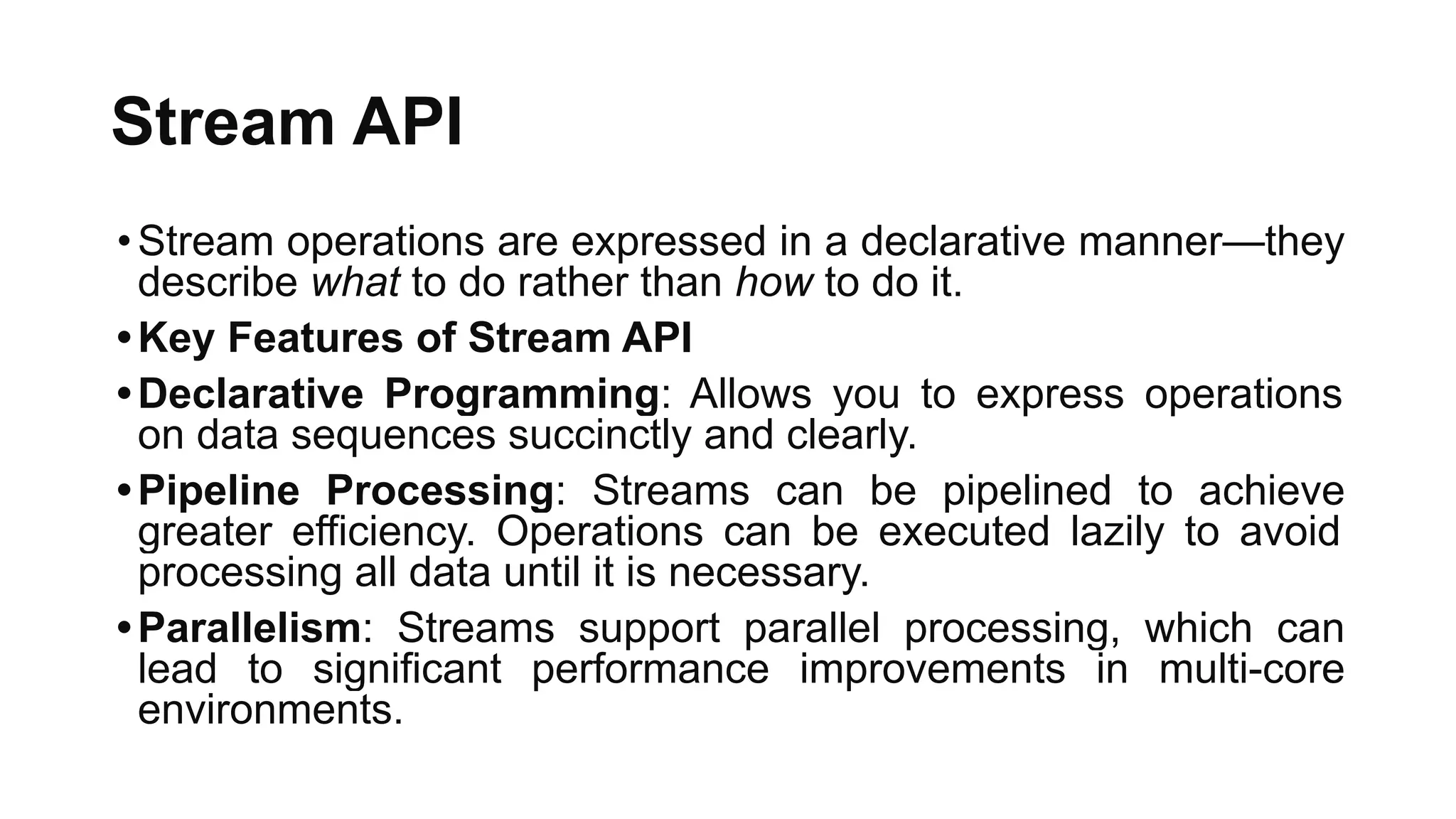 Stream API

• Stream operations are expressed in a declarative manner—they describe what to do rather than how to do it.

• Key Features of Stream API

• Declarative Programming: Allows you to express operations on data sequences succinctly and clearly.

• Pipeline Processing: Streams can be pipelined to achieve greater efficiency. Operations can be executed lazily to avoid processing all data until it is necessary.

• Parallelism: Streams support parallel processing, which can lead to significant performance improvements in multi-core environments.